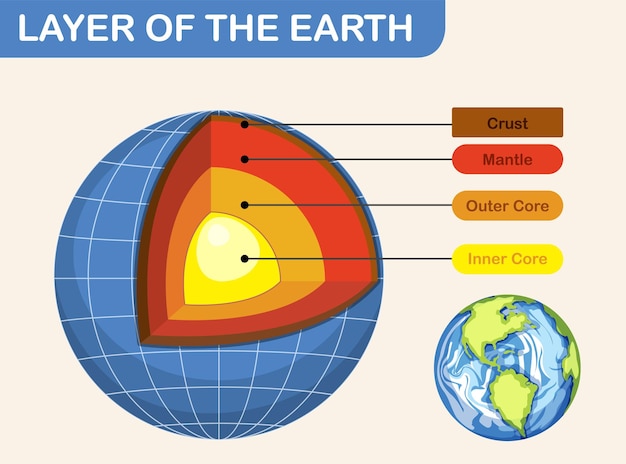 LAYER OF THE EARTH

Crust

Mantle

Outer Core

Inner Core